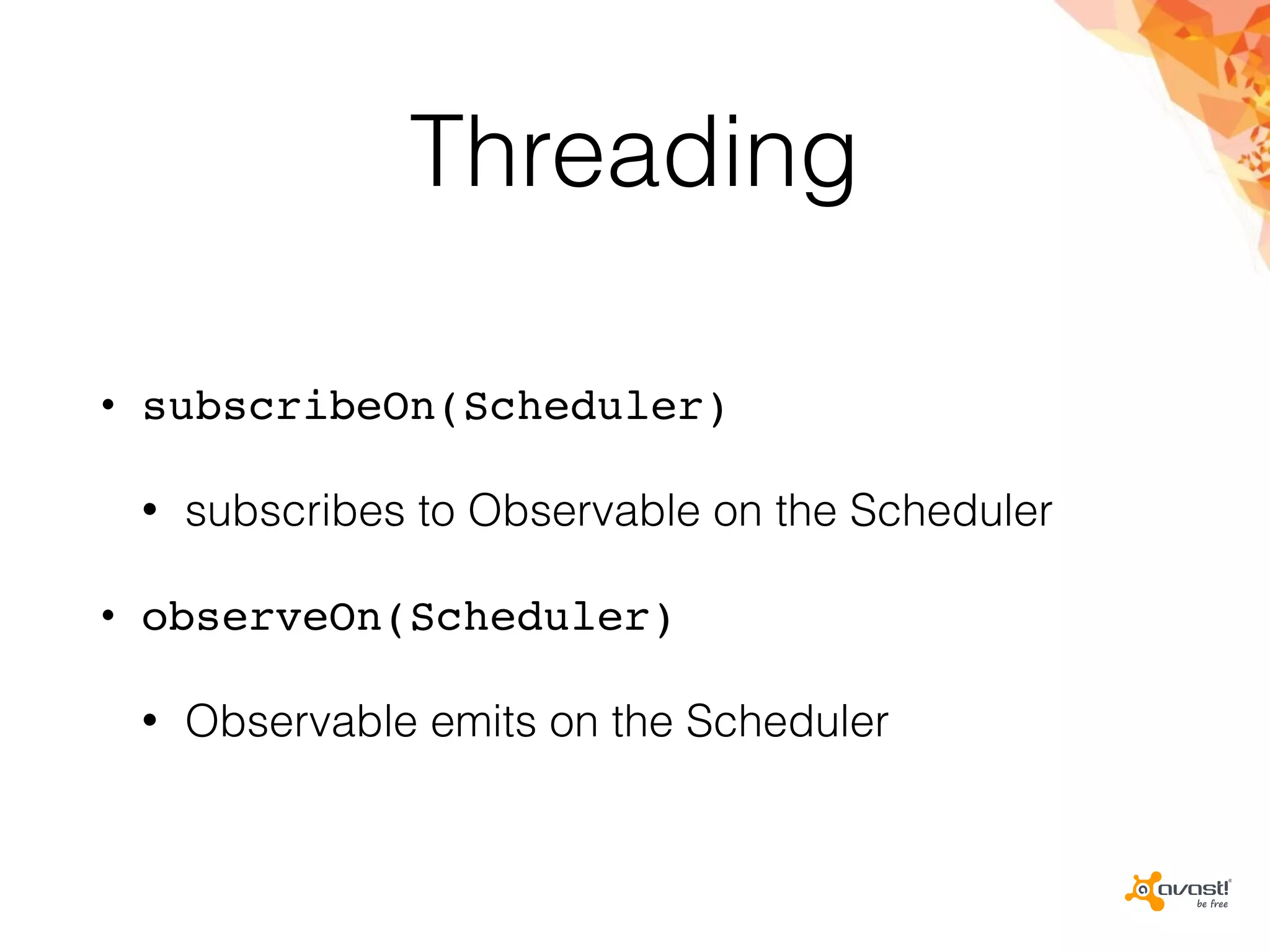 Threading

• subscribeOn(Scheduler)

• subscribes to Observable on the Scheduler

• observeOn(Scheduler)

• Observable emits on the Scheduler

avast! be free